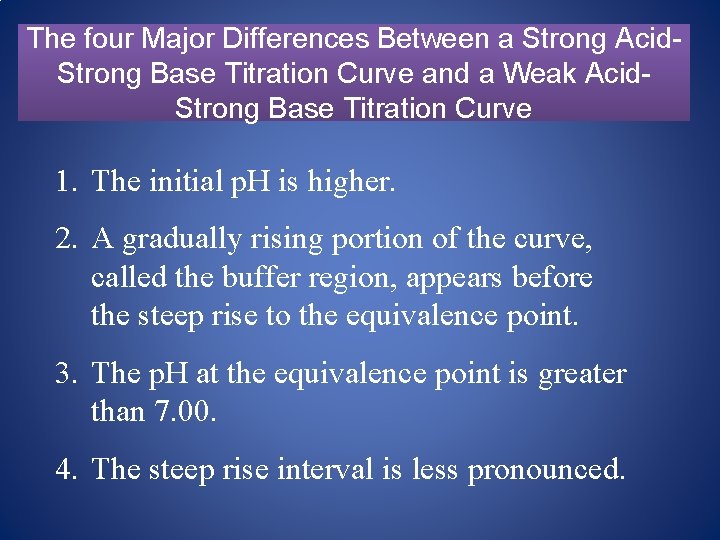 The four Major Differences Between a Strong Acid-Strong Base Titration Curve and a Weak Acid-Strong Base Titration Curve

1. The initial pH is higher.

2. A gradually rising portion of the curve, called the buffer region, appears before the steep rise to the equivalence point.

3. The pH at the equivalence point is greater than 7.00.

4. The steep rise interval is less pronounced.